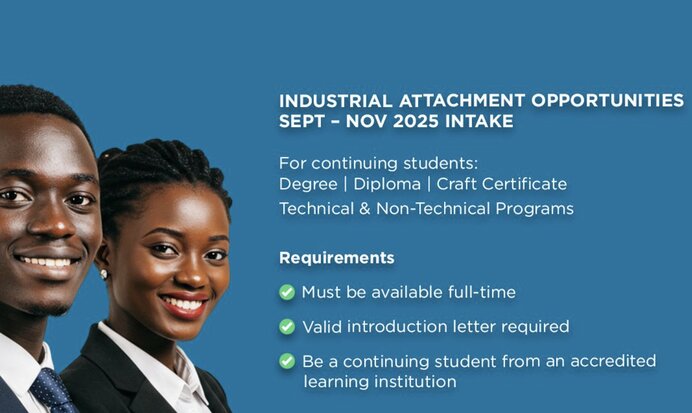 INDUSTRIAL ATTACHMENT OPPORTUNITIES
SEPT – NOV 2025 INTAKE

For continuing students:
Degree | Diploma | Craft Certificate
Technical & Non-Technical Programs

Requirements

Must be available full-time

Valid introduction letter required

Be a continuing student from an accredited learning institution